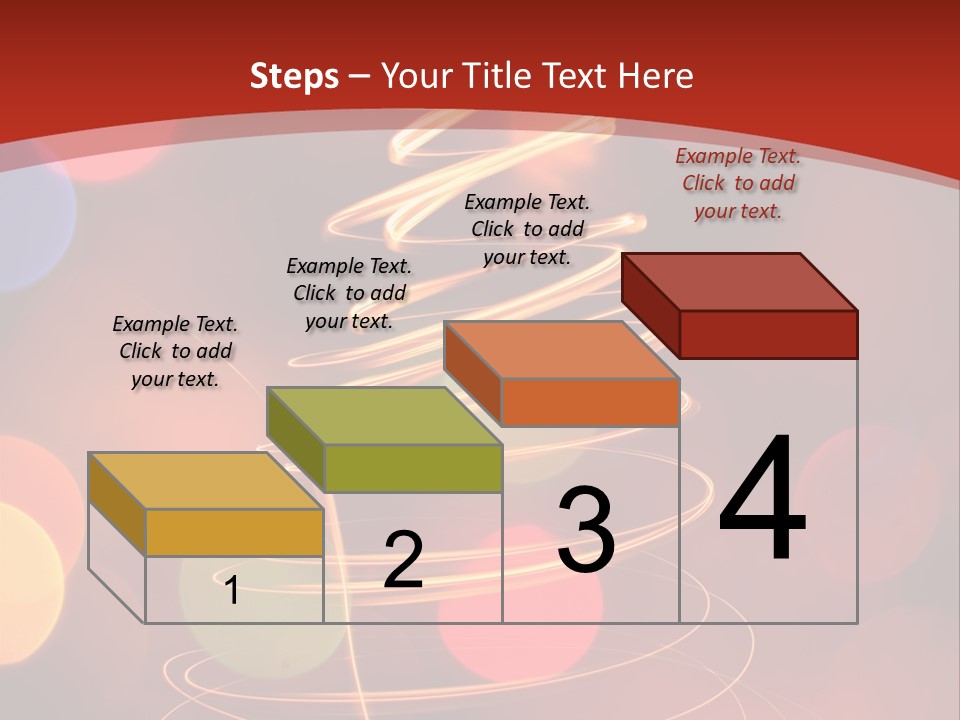 Steps – Your Title Text Here

Example Text. Click to add your text.

Example Text. Click to add your text.

Example Text. Click to add your text.

Example Text. Click to add your text.

1

2

3

4